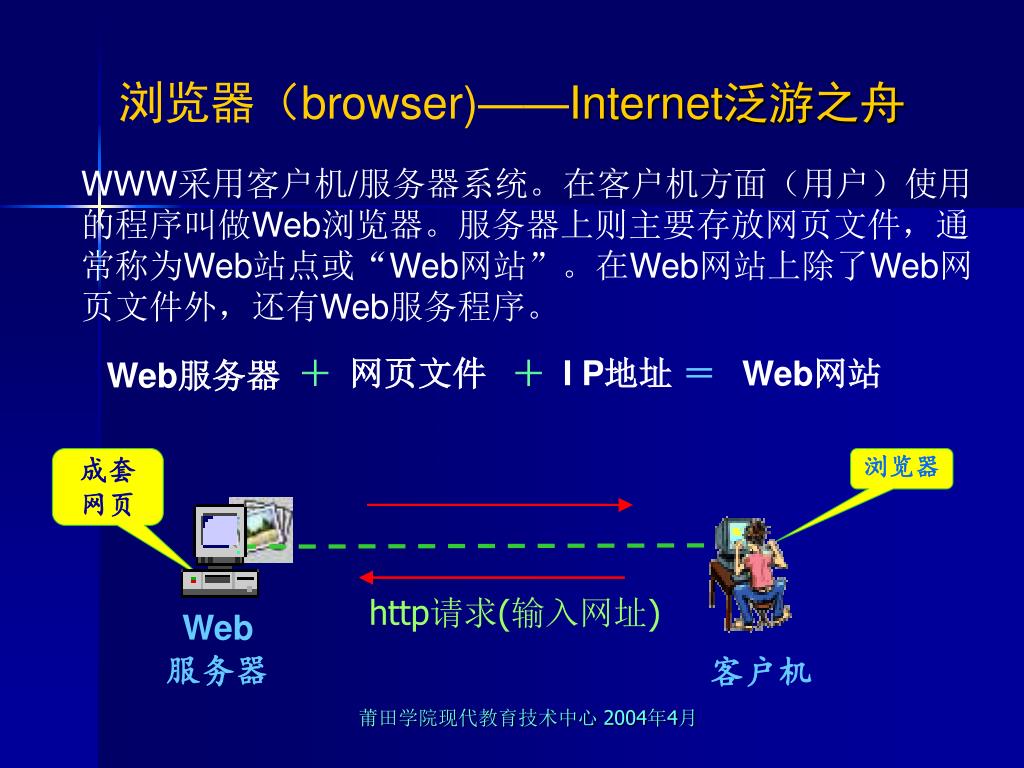 浏览器（browser)——Internet泛游之舟

WWW采用客户机/服务器系统。在客户机方面（用户）使用的程序叫做Web浏览器。服务器上则主要存放网页文件，通常称为Web站点或“Web网站”。在Web网站上除了Web网页文件外，还有Web服务程序。

Web服务器 ＋ 网页文件 ＋ I P地址 ＝ Web网站

成套网页

浏览器

http请求(输入网址)

Web 服务器

客户机

莆田学院现代教育技术中心 2004年4月